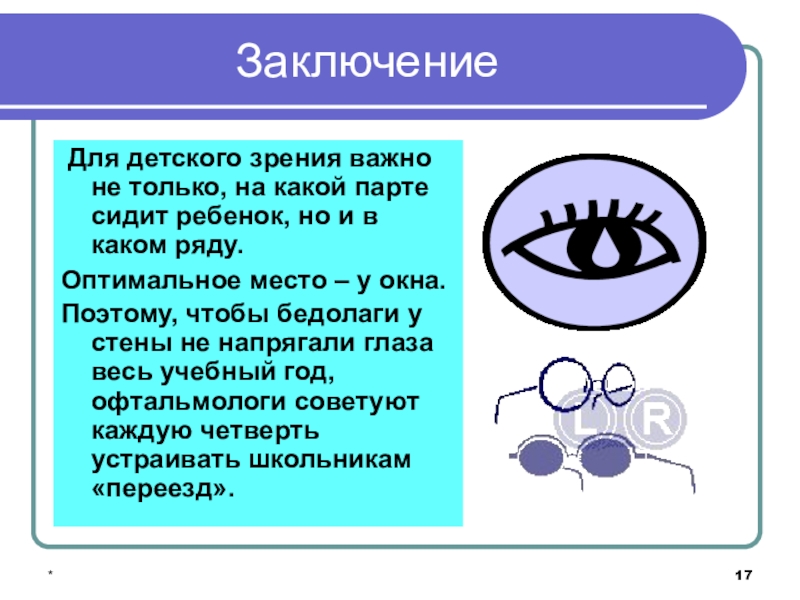 Заключение

Для детского зрения важно не только, на какой парте сидит ребенок, но и в каком ряду.

Оптимальное место – у окна.

Поэтому, чтобы бедолаги у стены не напрягали глаза весь учебный год, офтальмологи советуют каждую четверть устраивать школьникам «переезд».

L R

*

17